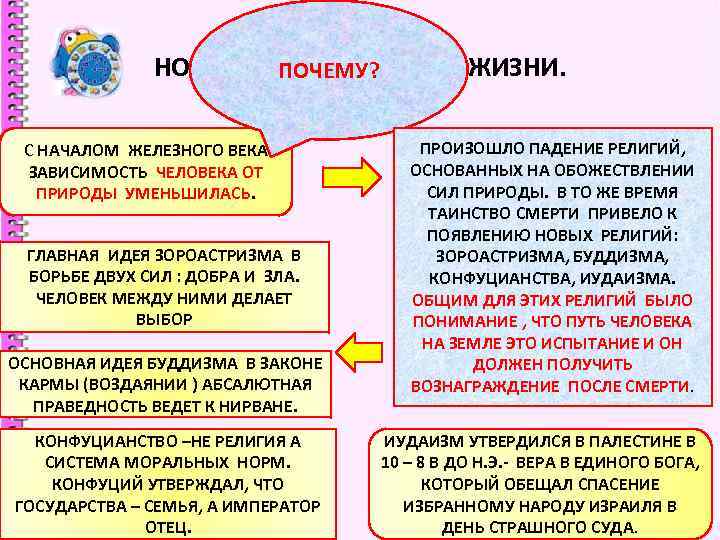 НО ПОЧЕМУ? ЖИЗНИ.

С НАЧАЛОМ ЖЕЛЕЗНОГО ВЕКА ЗАВИСИМОСТЬ ЧЕЛОВЕКА ОТ ПРИРОДЫ УМЕНЬШИЛАСЬ.

ПРОИЗОШЛО ПАДЕНИЕ РЕЛИГИЙ, ОСНОВАННЫХ НА ОБОЖЕСТВЛЕНИИ СИЛ ПРИРОДЫ. В ТО ЖЕ ВРЕМЯ ТАИНСТВО СМЕРТИ ПРИВЕЛО К ПОЯВЛЕНИЮ НОВЫХ РЕЛИГИЙ: ЗОРОАСТРИЗМА, БУДДИЗМА, КОНФУЦИАНСТВА, ИУДАИЗМА. ОБЩИМ ДЛЯ ЭТИХ РЕЛИГИЙ БЫЛО ПОНИМАНИЕ , ЧТО ПУТЬ ЧЕЛОВЕКА НА ЗЕМЛЕ ЭТО ИСПЫТАНИЕ И ОН ДОЛЖЕН ПОЛУЧИТЬ ВОЗНАГРАЖДЕНИЕ ПОСЛЕ СМЕРТИ.

ГЛАВНАЯ ИДЕЯ ЗОРОАСТРИЗМА В БОРЬБЕ ДВУХ СИЛ : ДОБРА И ЗЛА. ЧЕЛОВЕК МЕЖДУ НИМИ ДЕЛАЕТ ВЫБОР

ОСНОВНАЯ ИДЕЯ БУДДИЗМА В ЗАКОНЕ КАРМЫ (ВОЗДАЯНИИ ) АБСАЛЮТНАЯ ПРАВЕДНОСТЬ ВЕДЕТ К НИРВАНЕ.

КОНФУЦИАНСТВО –НЕ РЕЛИГИЯ А СИСТЕМА МОРАЛЬНЫХ НОРМ. КОНФУЦИЙ УТВЕРЖДАЛ, ЧТО ГОСУДАРСТВА – СЕМЬЯ, А ИМПЕРАТОР ОТЕЦ.

ИУДАИЗМ УТВЕРДИЛСЯ В ПАЛЕСТИНЕ В 10 – 8 В ДО Н.Э.- ВЕРА В ЕДИНОГО БОГА, КОТОРЫЙ ОБЕЩАЛ СПАСЕНИЕ ИЗБРАННОМУ НАРОДУ ИЗРАИЛЯ В ДЕНЬ СТРАШНОГО СУДА.